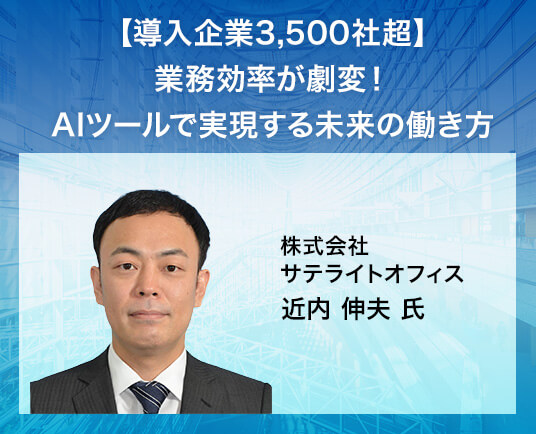 【導入企業3,500社超】
業務効率が劇変！
AIツールで実現する未来の働き方

株式会社
サテライトオフィス
近内 伸夫 氏